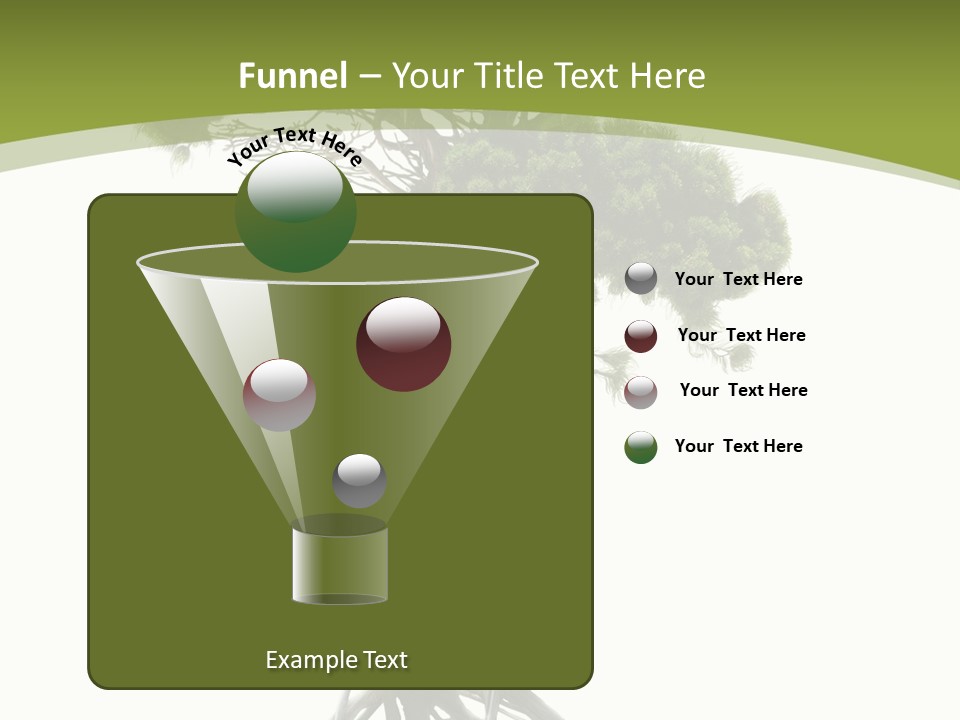 Funnel – Your Title Text Here

Your Text Here

Your Text Here

Your Text Here

Your Text Here

Your Text Here

Example Text